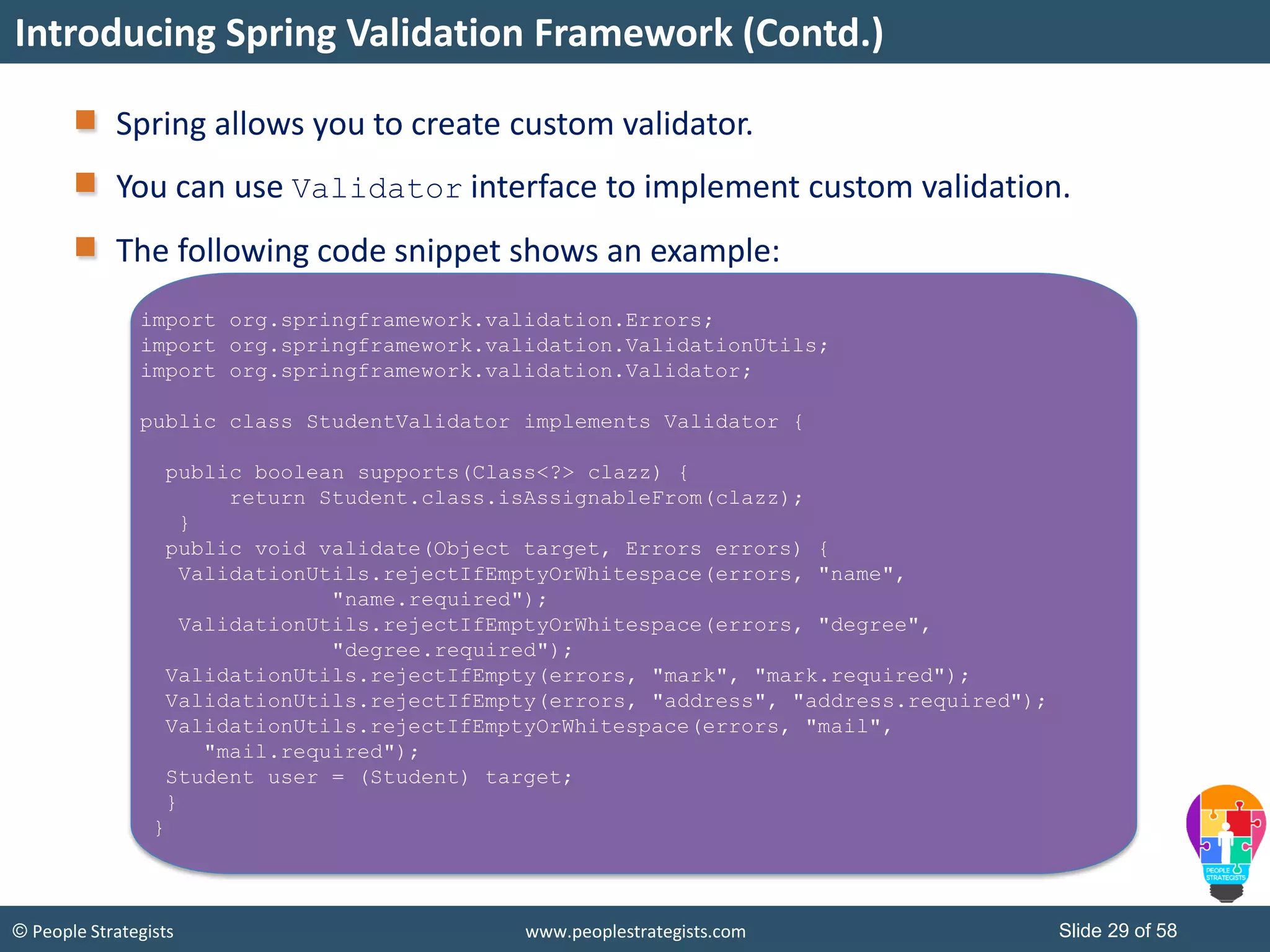 Introducing Spring Validation Framework (Contd.)

Spring allows you to create custom validator.

You can use Validator interface to implement custom validation.

The following code snippet shows an example:

import org.springframework.validation.Errors;
import org.springframework.validation.ValidationUtils;
import org.springframework.validation.Validator;

public class StudentValidator implements Validator {

  public boolean supports(Class<?> clazz) {
       return Student.class.isAssignableFrom(clazz);
   }
  public void validate(Object target, Errors errors) {
   ValidationUtils.rejectIfEmptyOrWhitespace(errors, "name",
               "name.required");
   ValidationUtils.rejectIfEmptyOrWhitespace(errors, "degree",
               "degree.required");
  ValidationUtils.rejectIfEmpty(errors, "mark", "mark.required");
  ValidationUtils.rejectIfEmpty(errors, "address", "address.required");
  ValidationUtils.rejectIfEmptyOrWhitespace(errors, "mail",
     "mail.required");
  Student user = (Student) target;
  }
 }

PEOPLE STRATEGISTS

© People Strategists www.peoplestrategists.com Slide 29 of 58